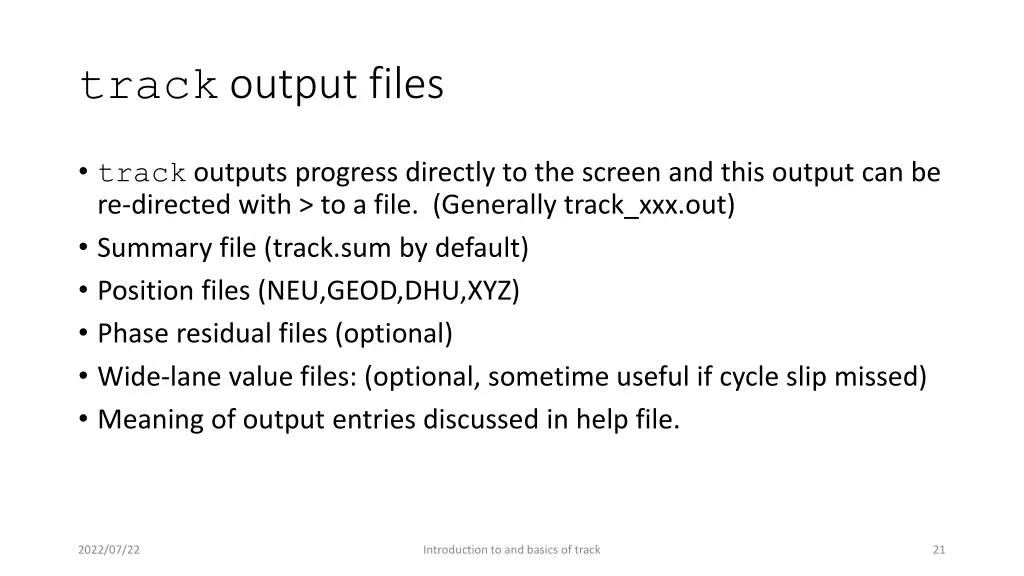 track output files

• track outputs progress directly to the screen and this output can be re-directed with > to a file. (Generally track_xxx.out)
• Summary file (track.sum by default)
• Position files (NEU,GEOD,DHU,XYZ)
• Phase residual files (optional)
• Wide-lane value files: (optional, sometime useful if cycle slip missed)
• Meaning of output entries discussed in help file.

2022/07/22

Introduction to and basics of track

21